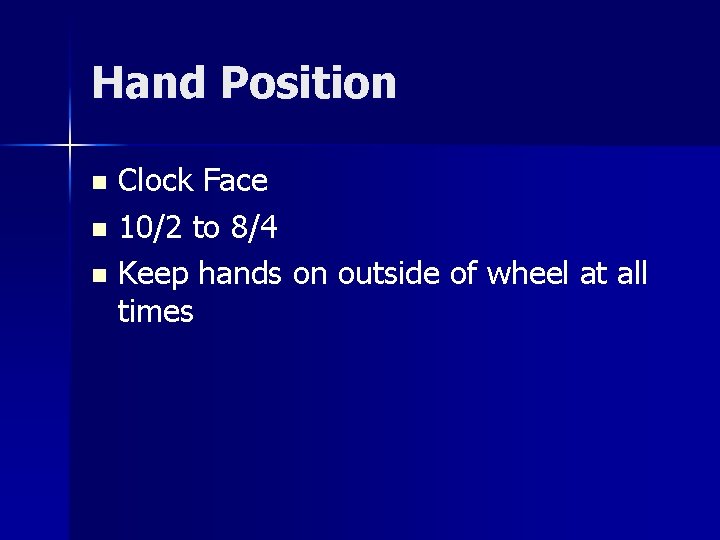 Hand Position

- Clock Face
- 10/2 to 8/4
- Keep hands on outside of wheel at all times